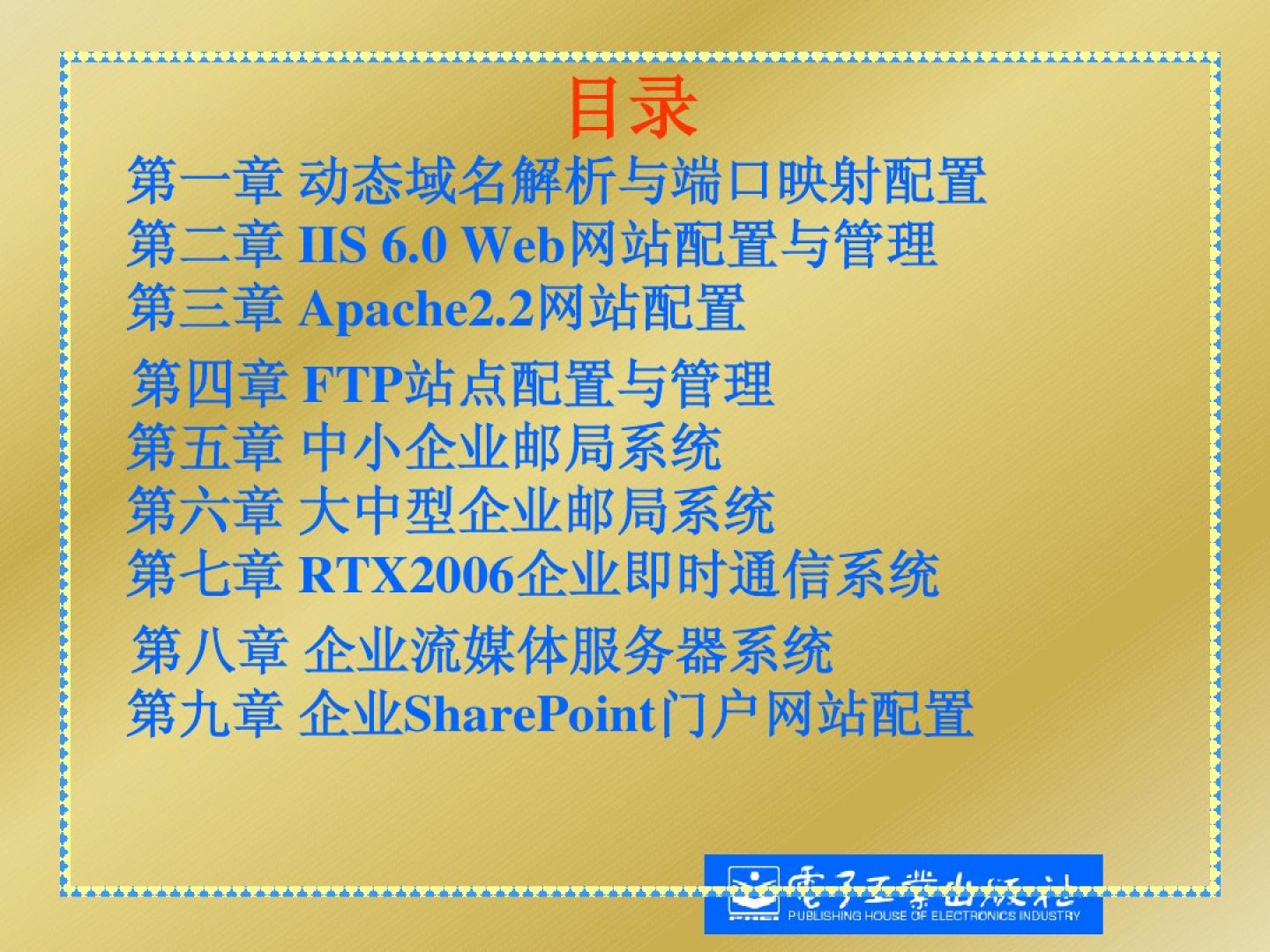 目录

第一章 动态域名解析与端口映射配置
第二章 IIS 6.0 Web网站配置与管理
第三章 Apache2.2网站配置
第四章 FTP站点配置与管理
第五章 中小企业邮局系统
第六章 大中型企业邮局系统
第七章 RTX2006企业即时通信系统
第八章 企业流媒体服务器系统
第九章 企业SharePoint门户网站配置

電子工業出版社
PUBLISHING HOUSE OF ELECTRONICS INDUSTRY